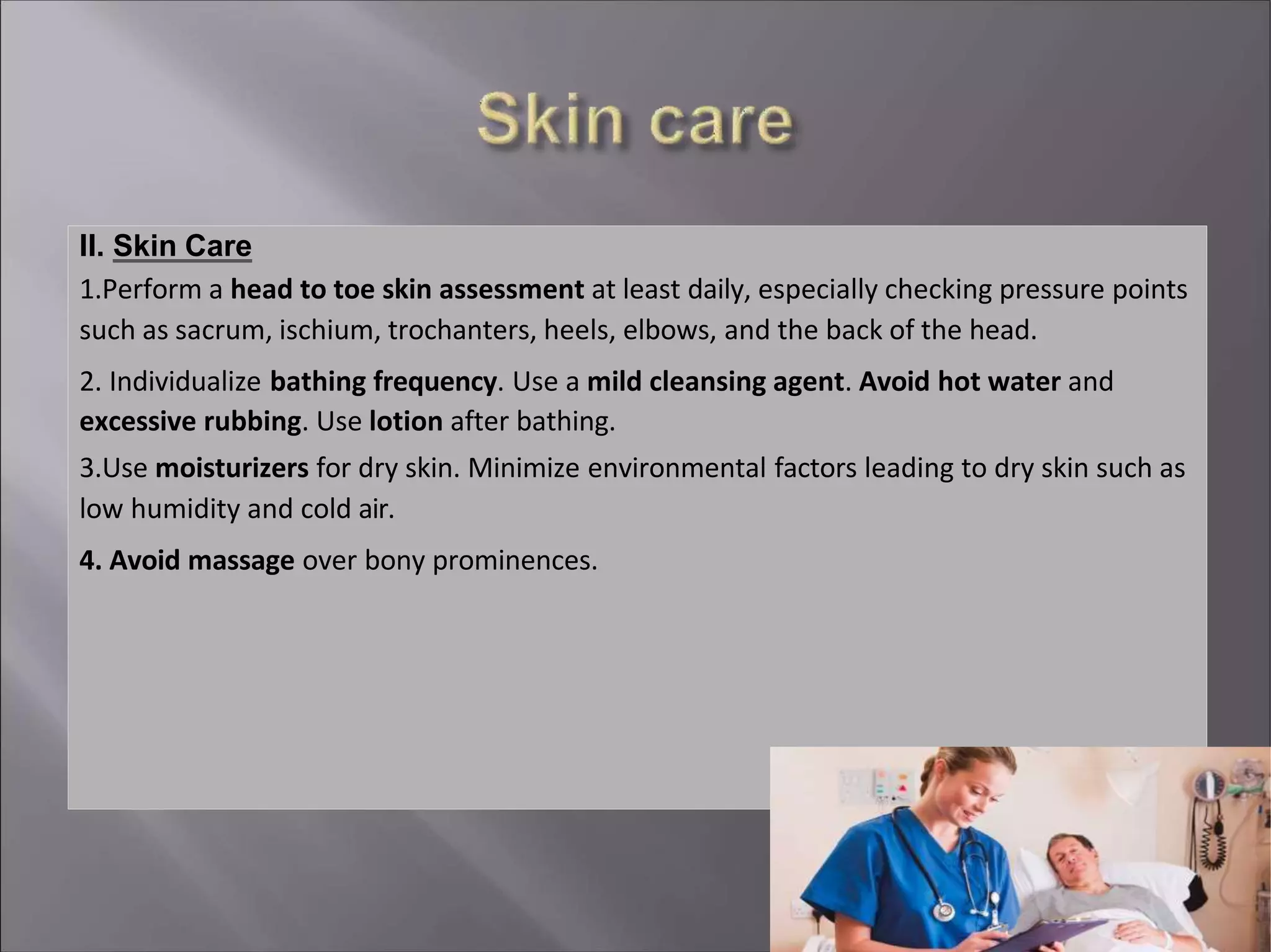 Skin care

II. Skin Care

1.Perform a head to toe skin assessment at least daily, especially checking pressure points such as sacrum, ischium, trochanters, heels, elbows, and the back of the head.

2. Individualize bathing frequency. Use a mild cleansing agent. Avoid hot water and excessive rubbing. Use lotion after bathing.

3.Use moisturizers for dry skin. Minimize environmental factors leading to dry skin such as low humidity and cold air.

4. Avoid massage over bony prominences.